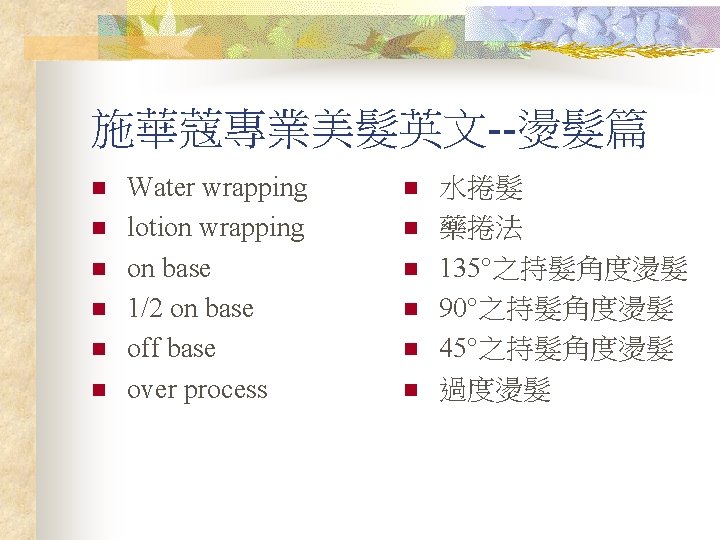 施華蔻專業美髮英文--燙髮篇

- Water wrapping
- lotion wrapping
- on base
- 1/2 on base
- off base
- over process

- 水捲髮
- 藥捲法
- 135°之持髮角度燙髮
- 90°之持髮角度燙髮
- 45°之持髮角度燙髮
- 過度燙髮